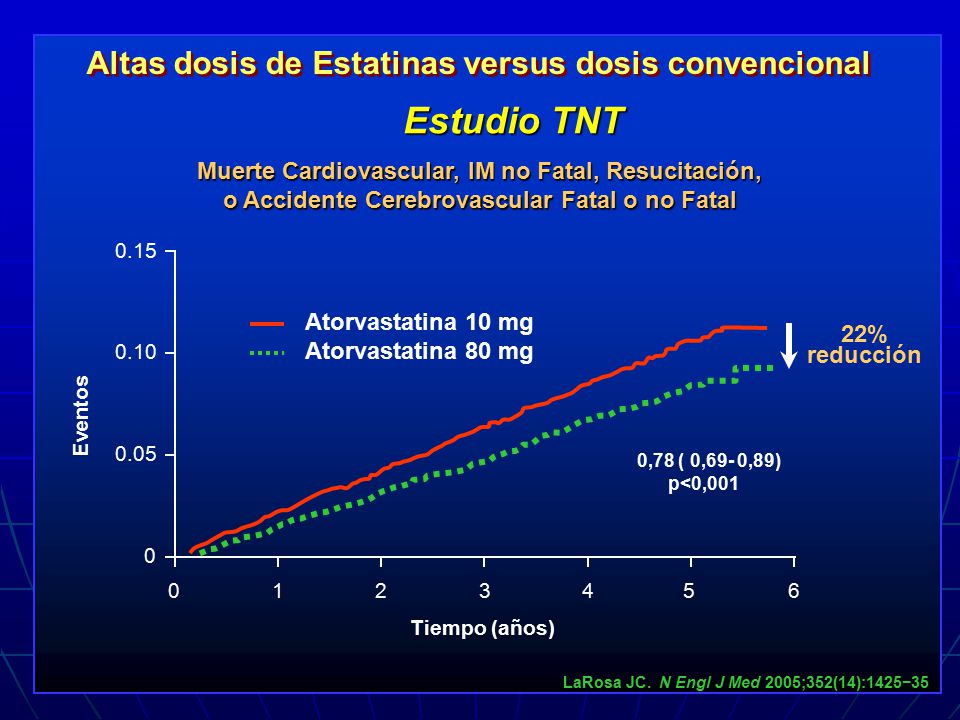 Altas dosis de Estatinas versus dosis convencional

Estudio TNT

Muerte Cardiovascular, IM no Fatal, Resucitación, o Accidente Cerebrovascular Fatal o no Fatal

0.15

0.10

0.05

0

Eventos

Atorvastatina 10 mg

Atorvastatina 80 mg

22% reducción

0,78 ( 0,69- 0,89)
p<0,001

0 1 2 3 4 5 6

Tiempo (años)

LaRosa JC. N Engl J Med 2005;352(14):1425−35